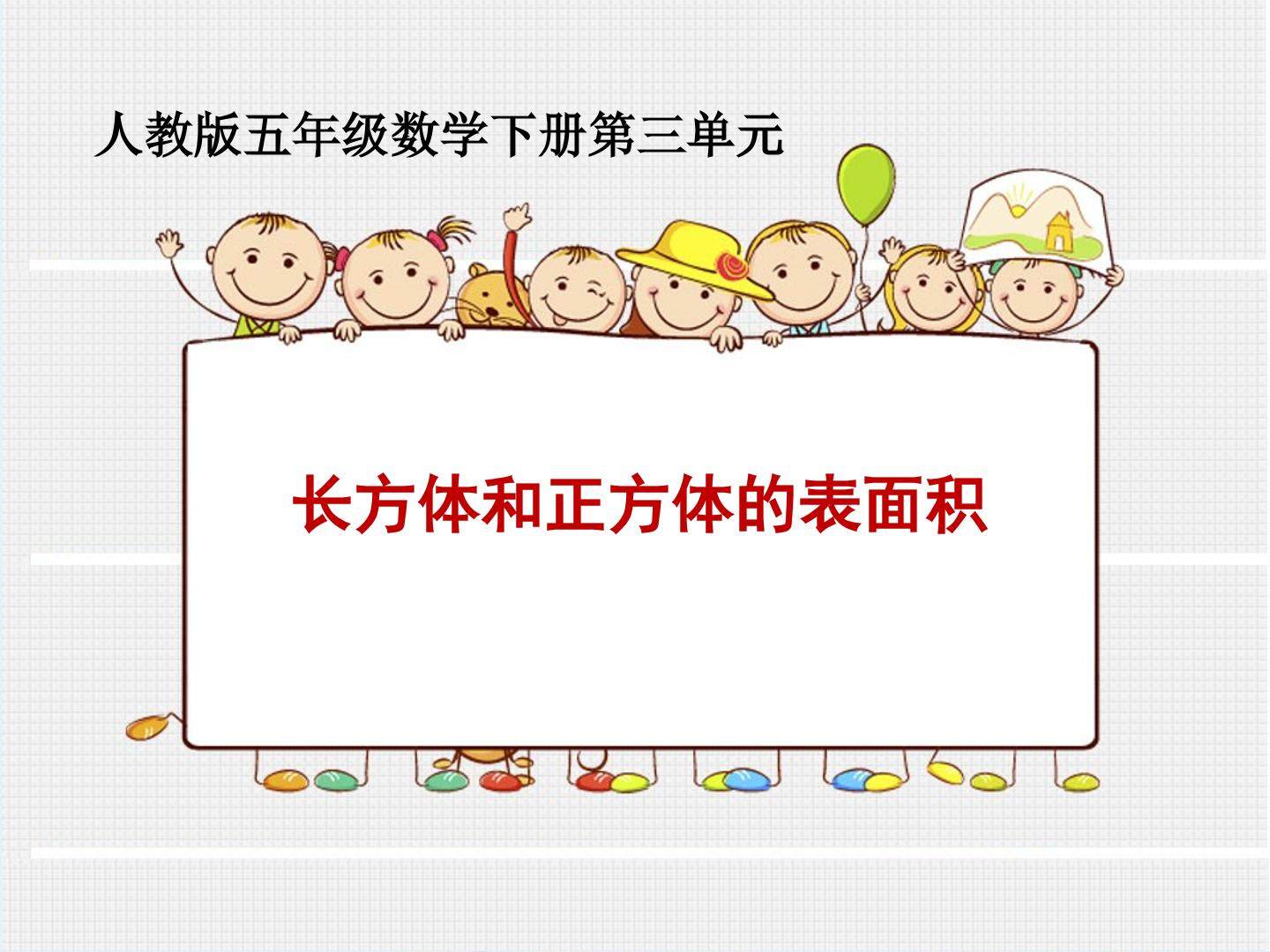 人教版五年级数学下册第三单元

长方体和正方体的表面积